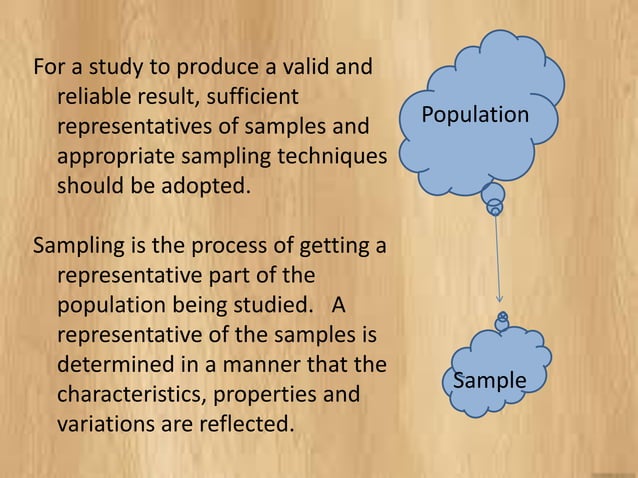 For a study to produce a valid and reliable result, sufficient representatives of samples and appropriate sampling techniques should be adopted.

Sampling is the process of getting a representative part of the population being studied. A representative of the samples is determined in a manner that the characteristics, properties and variations are reflected.

Population

Sample